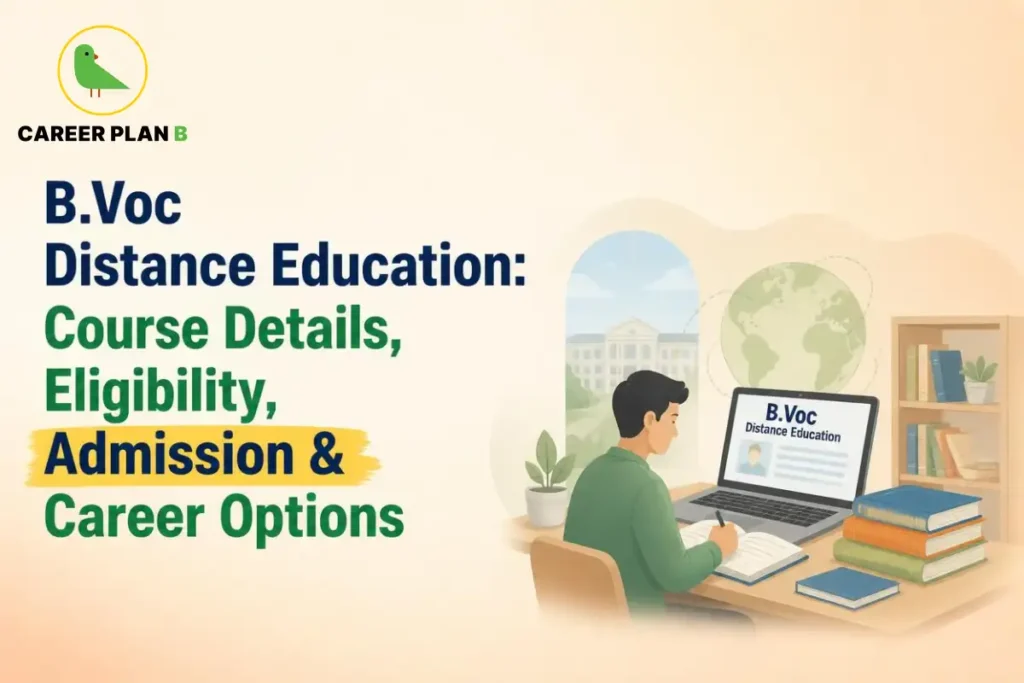 CAREER PLAN B

B.Voc
Distance Education:
Course Details,
Eligibility,
Admission &
Career Options

B.Voc
Distance Education